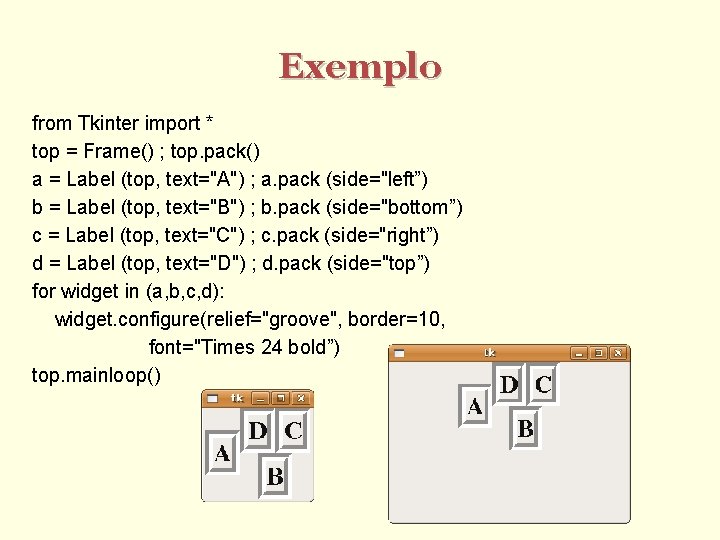 Exemplo

from Tkinter import *
top = Frame() ; top.pack()
a = Label (top, text="A") ; a.pack (side="left”)
b = Label (top, text="B") ; b.pack (side="bottom”)
c = Label (top, text="C") ; c.pack (side="right”)
d = Label (top, text="D") ; d.pack (side="top”)
for widget in (a,b,c,d):
    widget.configure(relief="groove", border=10,
                font="Times 24 bold”)
top.mainloop()

tk
A D C B

tk
A D C B